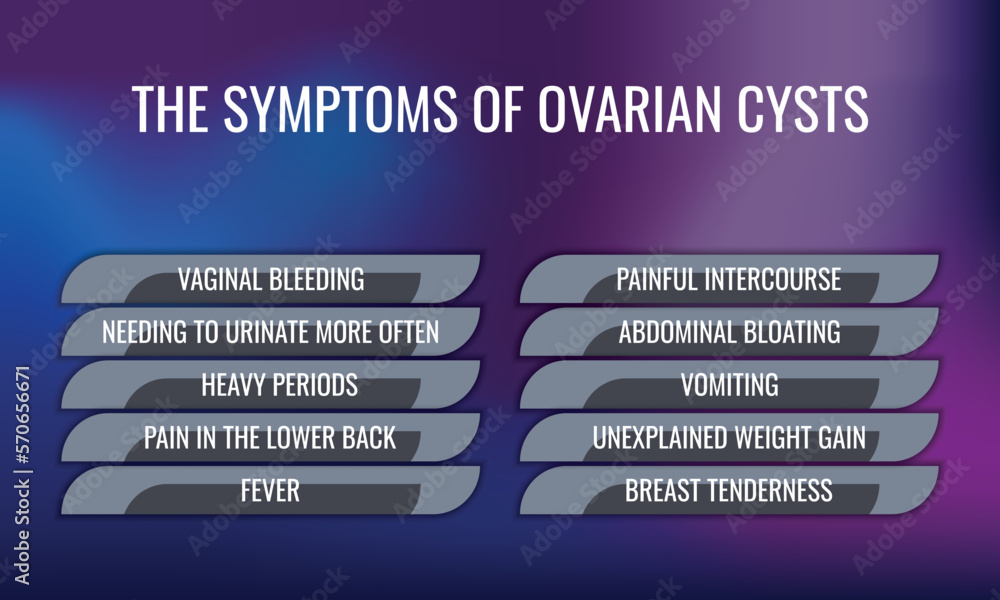 THE SYMPTOMS OF OVARIAN CYSTS

VAGINAL BLEEDING
NEEDING TO URINATE MORE OFTEN
HEAVY PERIODS
PAIN IN THE LOWER BACK
FEVER

PAINFUL INTERCOURSE
ABDOMINAL BLOATING
VOMITING
UNEXPLAINED WEIGHT GAIN
BREAST TENDERNESS

Adobe Stock | #570656671